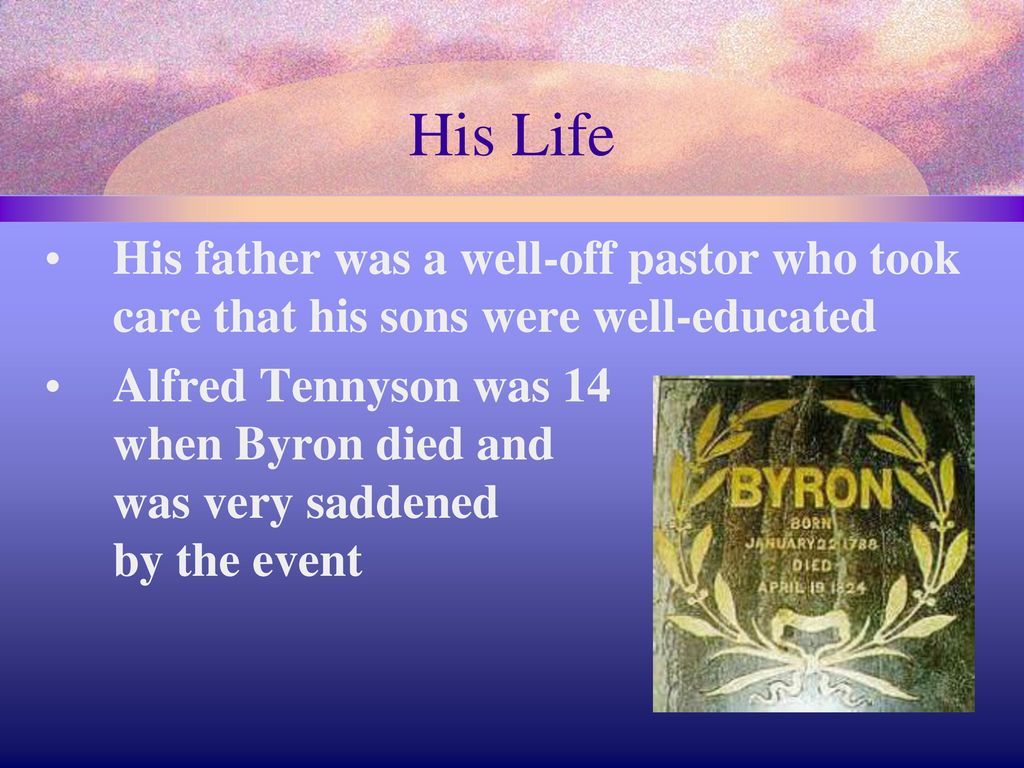 His Life

• His father was a well-off pastor who took care that his sons were well-educated

• Alfred Tennyson was 14 when Byron died and was very saddened by the event

BYRON
BORN
JANUARY 22 1788
DIED
APRIL 19 1824